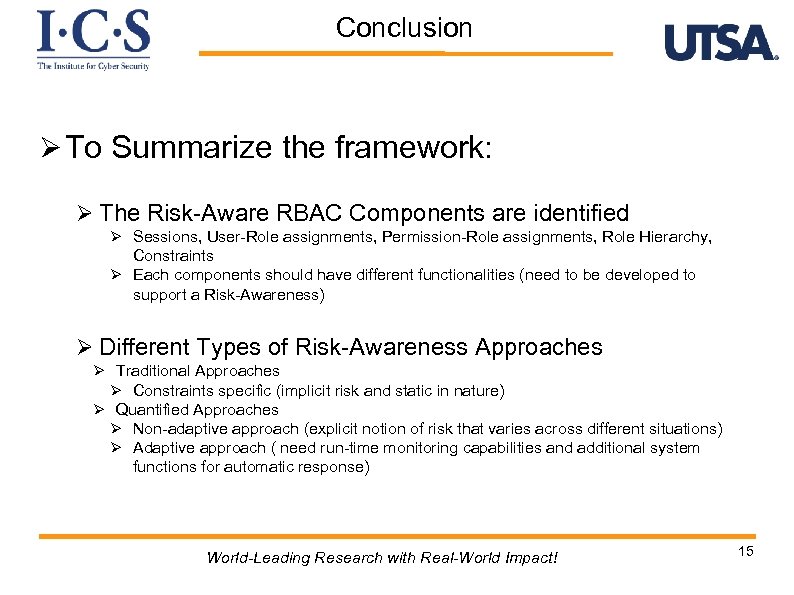 I·C·S
The Institute for Cyber Security

Conclusion

UTSA.

➢ To Summarize the framework:

➢ The Risk-Aware RBAC Components are identified

➢ Sessions, User-Role assignments, Permission-Role assignments, Role Hierarchy, Constraints

➢ Each components should have different functionalities (need to be developed to support a Risk-Awareness)

➢ Different Types of Risk-Awareness Approaches

➢ Traditional Approaches

➢ Constraints specific (implicit risk and static in nature)

➢ Quantified Approaches

➢ Non-adaptive approach (explicit notion of risk that varies across different situations)

➢ Adaptive approach ( need run-time monitoring capabilities and additional system functions for automatic response)

World-Leading Research with Real-World Impact!

15